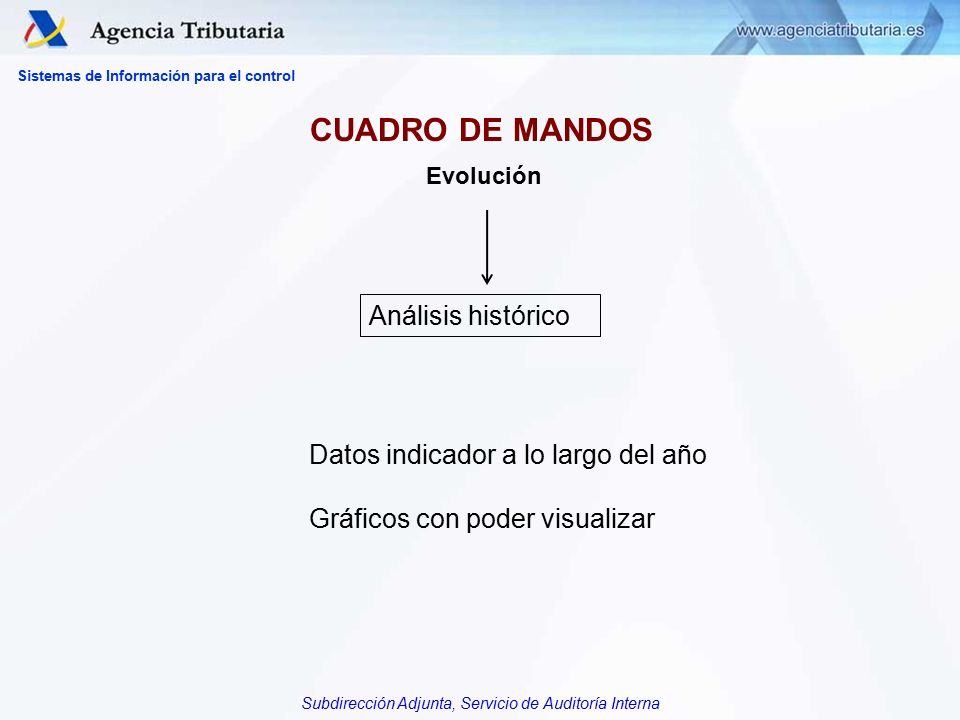 Agencia Tributaria

www.agenciatributaria.es

Sistemas de Información para el control

CUADRO DE MANDOS

Evolución

Análisis histórico

Datos indicador a lo largo del año

Gráficos con poder visualizar

Subdirección Adjunta, Servicio de Auditoría Interna